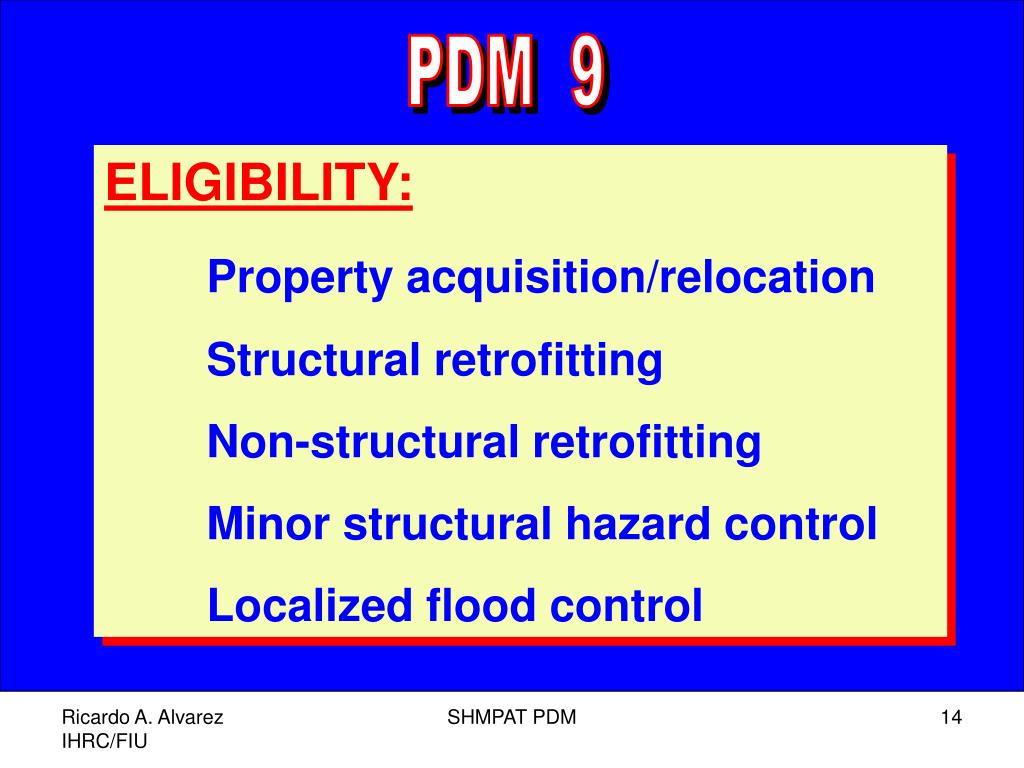 PDM 9

ELIGIBILITY:

Property acquisition/relocation

Structural retrofitting

Non-structural retrofitting

Minor structural hazard control

Localized flood control

Ricardo A. Alvarez
IHRC/FIU

SHMPAT PDM

14